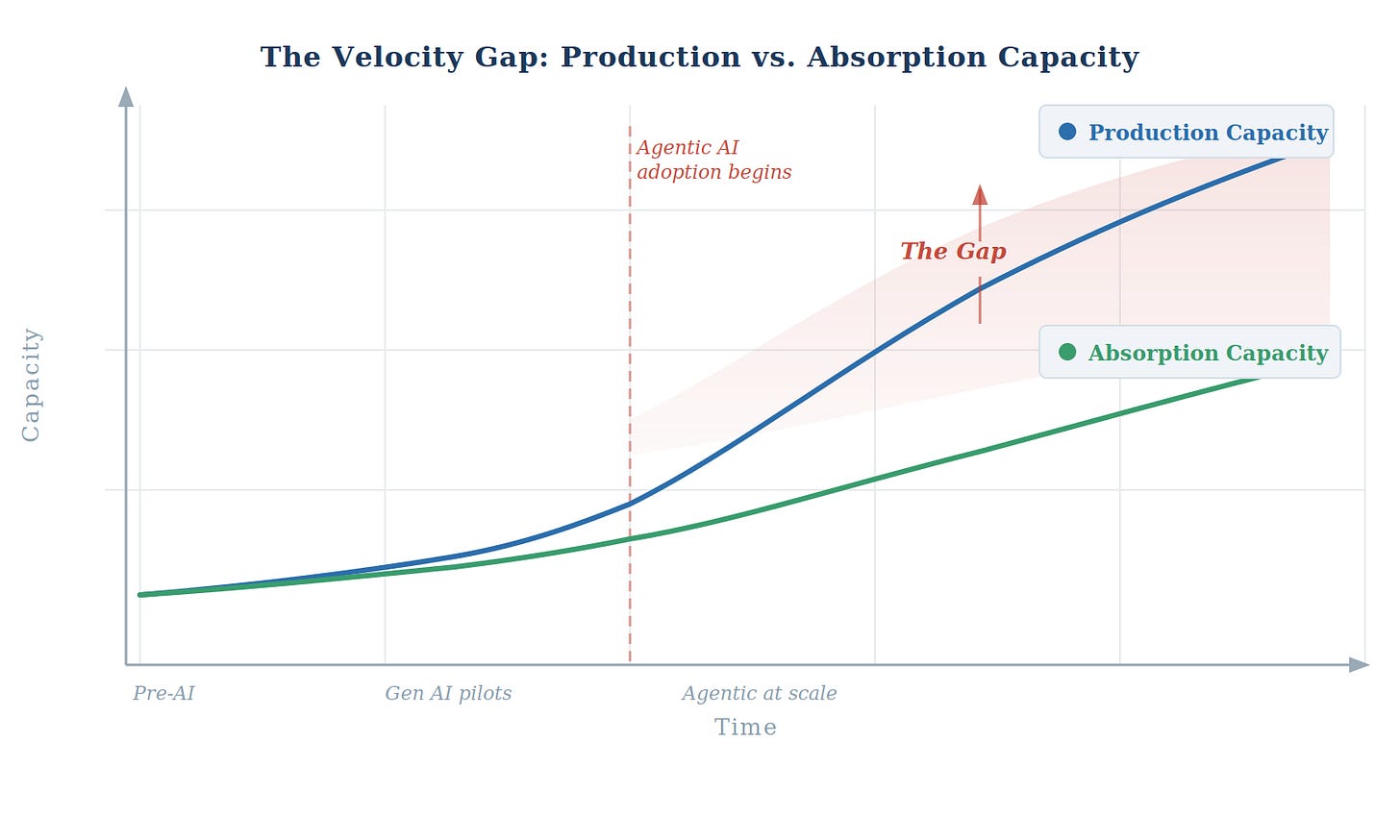 The Velocity Gap: Production vs. Absorption Capacity

Production Capacity

Agentic AI adoption begins

The Gap

Absorption Capacity

Capacity

Pre-AI

Gen AI pilots

Agentic at scale

Time